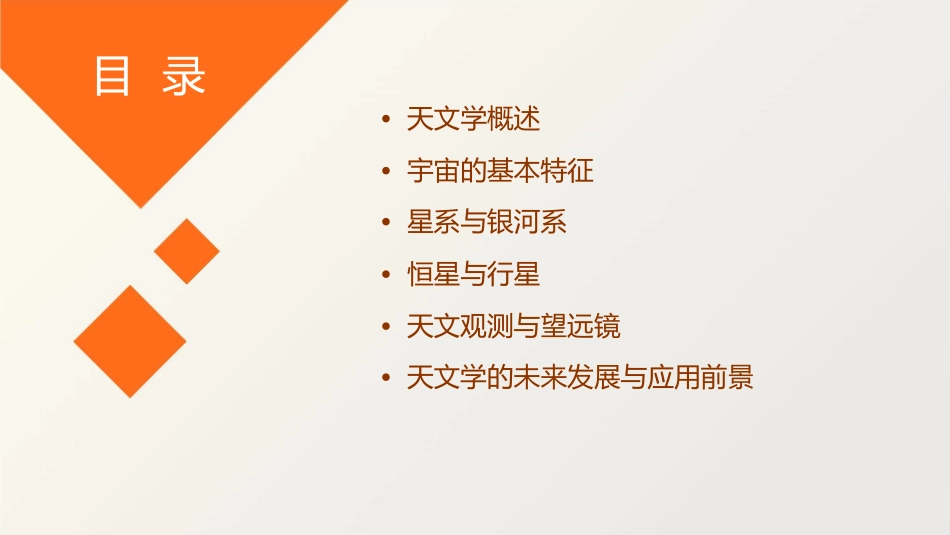 目 录

• 天文学概述
• 宇宙的基本特征
• 星系与银河系
• 恒星与行星
• 天文观测与望远镜
• 天文学的未来发展与应用前景